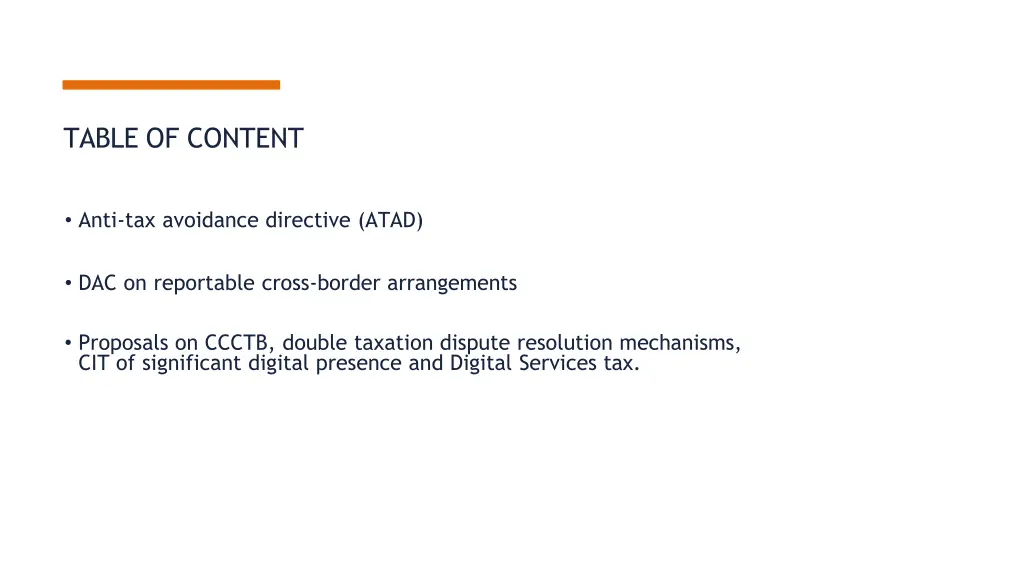 TABLE OF CONTENT

• Anti-tax avoidance directive (ATAD)

• DAC on reportable cross-border arrangements

• Proposals on CCCTB, double taxation dispute resolution mechanisms, CIT of significant digital presence and Digital Services tax.